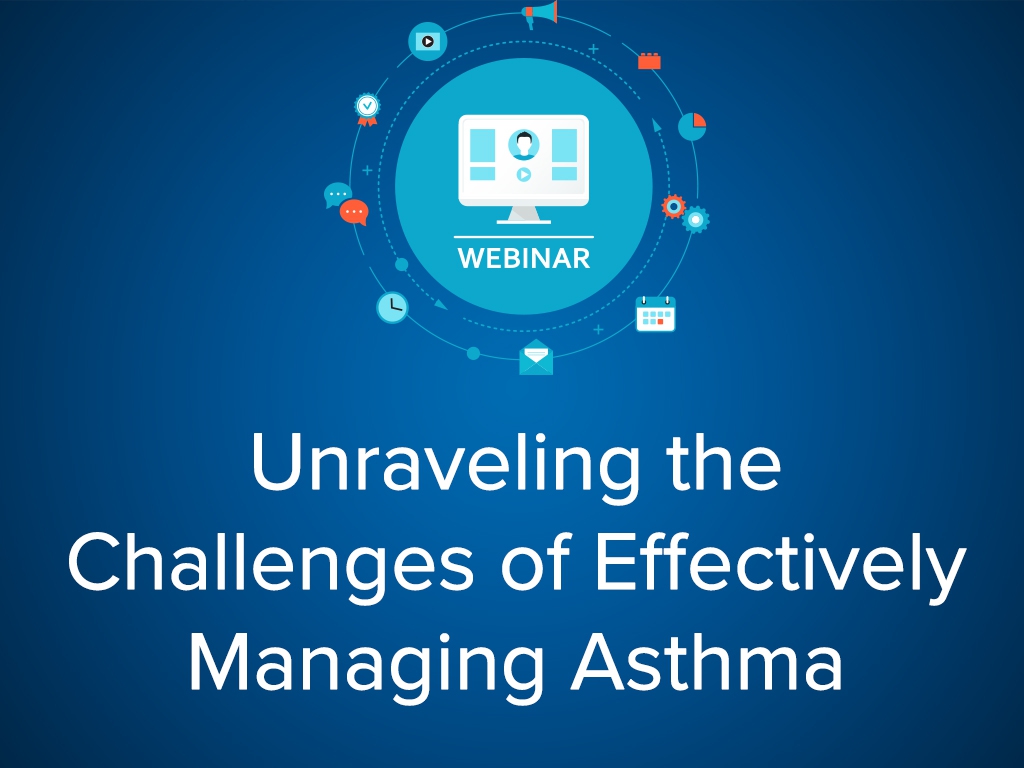 WEBINAR

Unraveling the Challenges of Effectively Managing Asthma